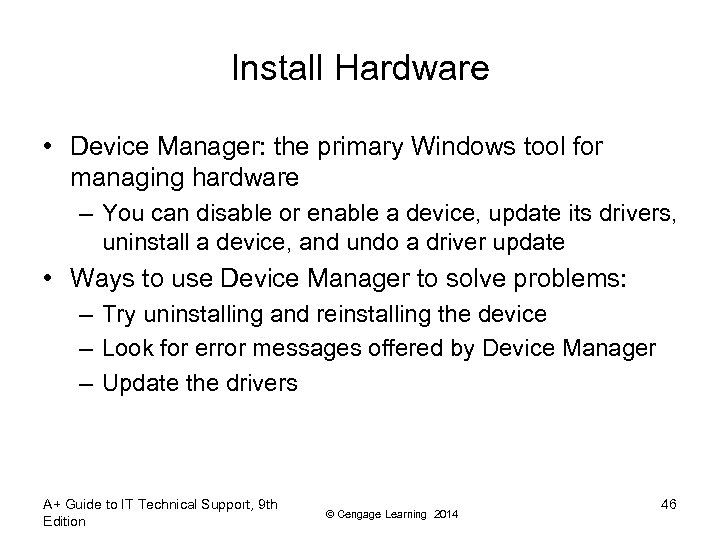 Install Hardware

• Device Manager: the primary Windows tool for managing hardware
– You can disable or enable a device, update its drivers, uninstall a device, and undo a driver update
• Ways to use Device Manager to solve problems:
– Try uninstalling and reinstalling the device
– Look for error messages offered by Device Manager
– Update the drivers

A+ Guide to IT Technical Support, 9th Edition

© Cengage Learning 2014

46